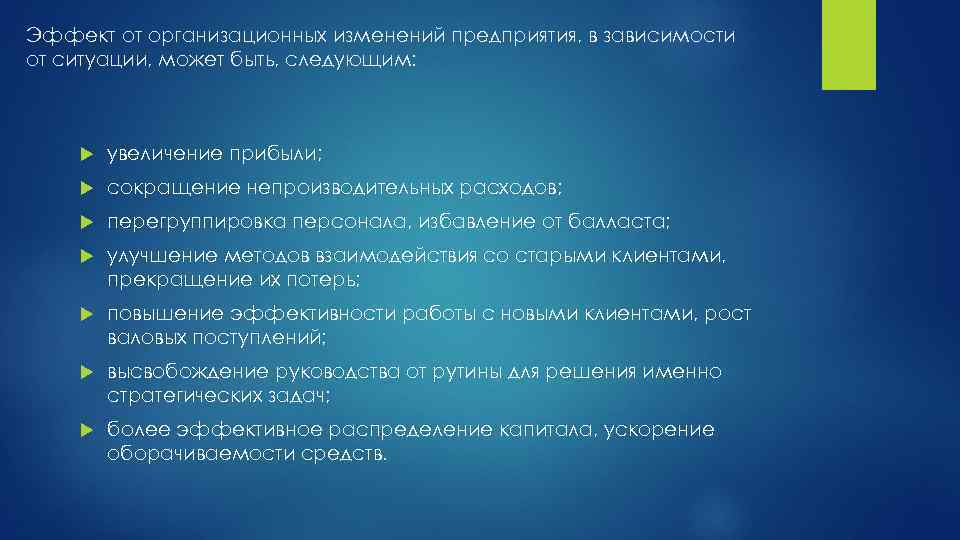 Эффект от организационных изменений предприятия, в зависимости от ситуации, может быть, следующим:

увеличение прибыли;

сокращение непроизводительных расходов;

перегруппировка персонала, избавление от балласта;

улучшение методов взаимодействия со старыми клиентами, прекращение их потерь;

повышение эффективности работы с новыми клиентами, рост валовых поступлений;

высвобождение руководства от рутины для решения именно стратегических задач;

более эффективное распределение капитала, ускорение оборачиваемости средств.